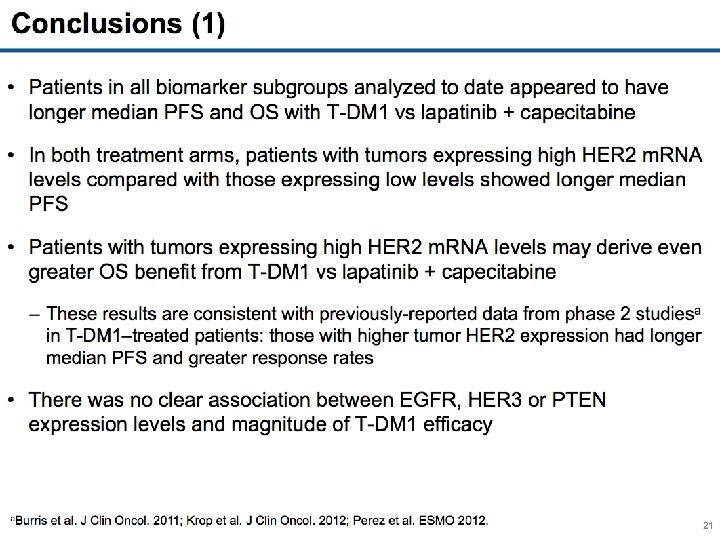 Conclusions (1)

• Patients in all biomarker subgroups analyzed to date appeared to have longer median PFS and OS with T-DM1 vs lapatinib + capecitabine

• In both treatment arms, patients with tumors expressing high HER2 mRNA levels compared with those expressing low levels showed longer median PFS

• Patients with tumors expressing high HER2 mRNA levels may derive even greater OS benefit from T-DM1 vs lapatinib + capecitabine

– These results are consistent with previously-reported data from phase 2 studies$^a$ in T-DM1–treated patients: those with higher tumor HER2 expression had longer median PFS and greater response rates

• There was no clear association between EGFR, HER3 or PTEN expression levels and magnitude of T-DM1 efficacy

$^a$Burris et al. J Clin Oncol. 2011; Krop et al. J Clin Oncol. 2012; Perez et al. ESMO 2012.

21